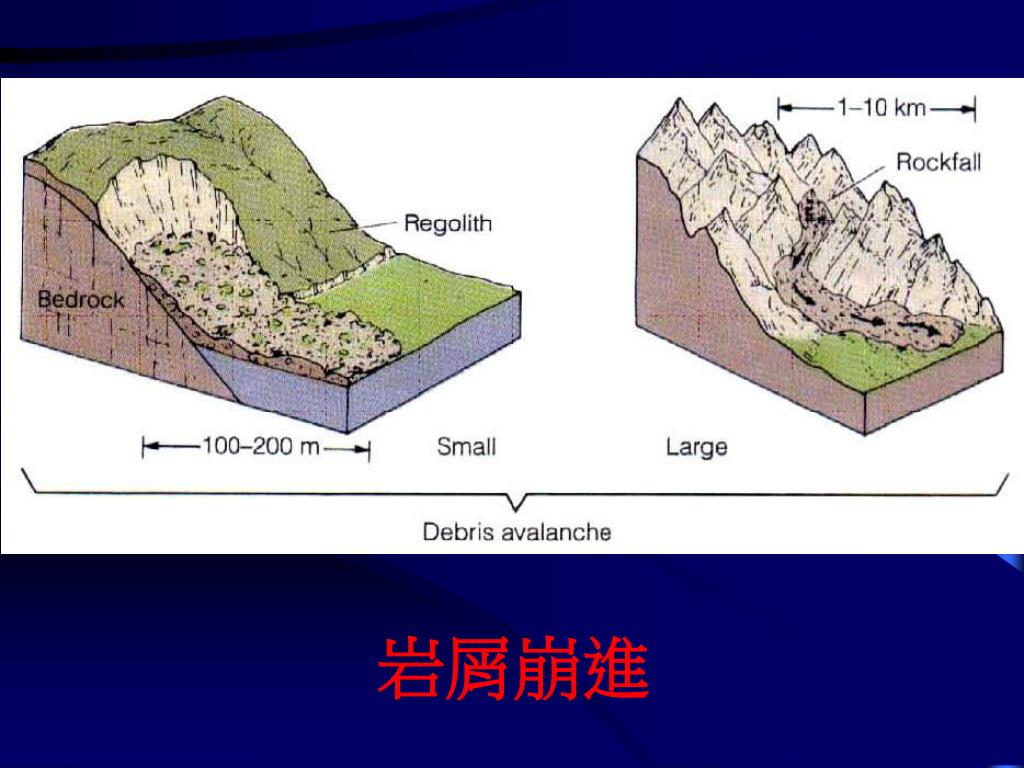 Regolith

Bedrock

100–200 m

Small

1–10 km

Rockfall

Large

Debris avalanche

岩屑崩進